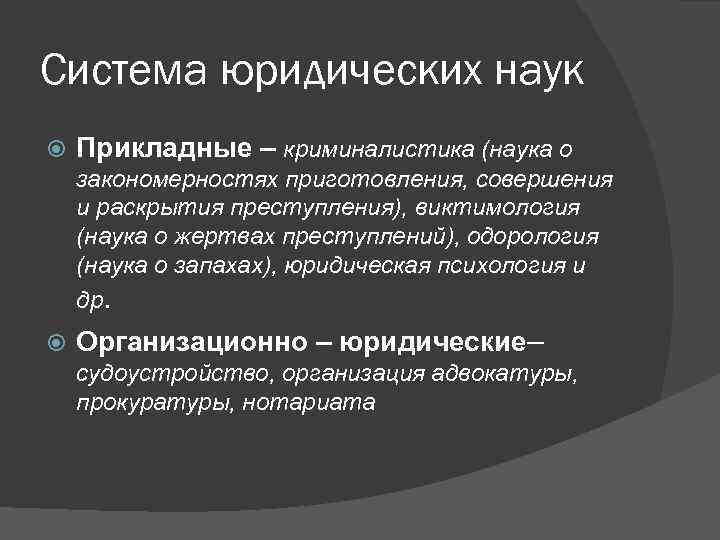 Система юридических наук

Прикладные – криминалистика (наука о закономерностях приготовления, совершения и раскрытия преступления), виктимология (наука о жертвах преступлений), одорология (наука о запахах), юридическая психология и др.

Организационно – юридические– судоустройство, организация адвокатуры, прокуратуры, нотариата